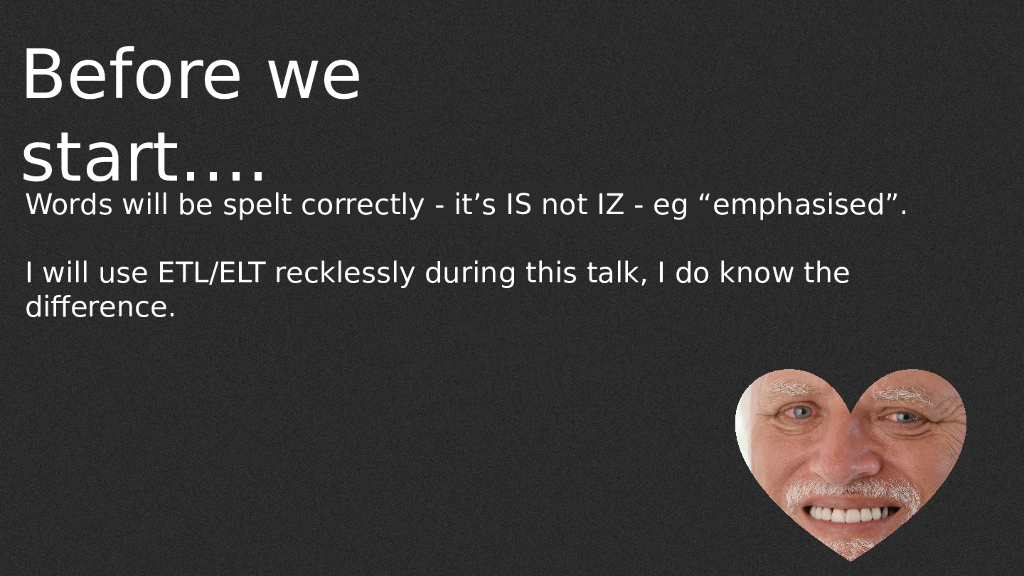 Before we start....

Words will be spelt correctly - it’s IS not IZ - eg “emphasised”.

I will use ETL/ELT recklessly during this talk, I do know the difference.